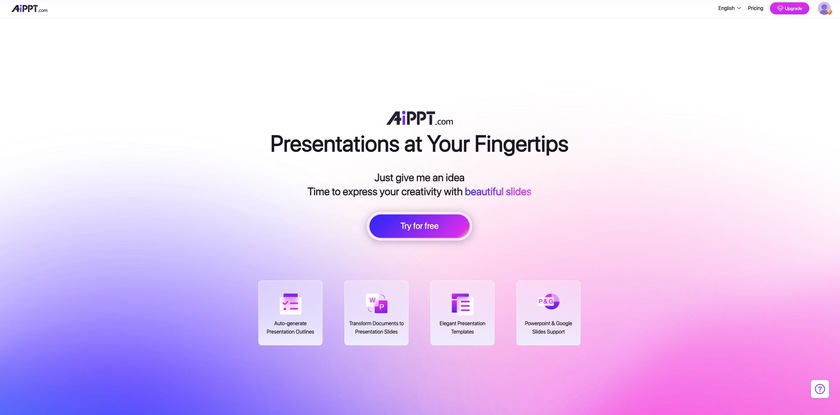 AiPPT.com

English Pricing Upgrade

AiPPT.com

Presentations at Your Fingertips

Just give me an idea
Time to express your creativity with beautiful slides

Try for free

Auto-generate Presentation Outlines

W P
Transform Documents to Presentation Slides

Elegant Presentation Templates

P&G
Powerpoint & Google Slides Support

?